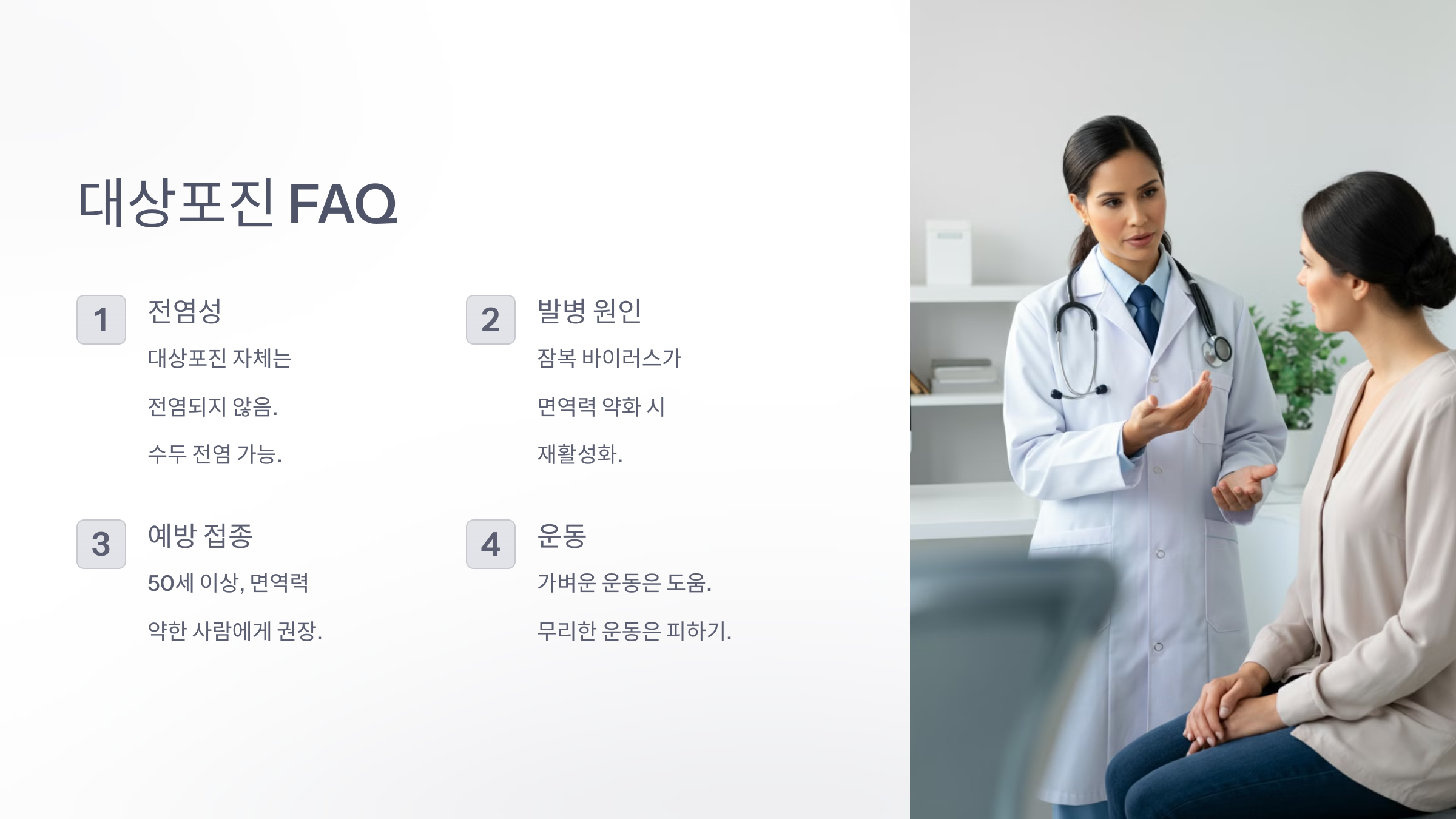 대상포진 FAQ

1 전염성

대상포진 자체는

전염되지 않음.

수두 전염 가능.

2 발병 원인

잠복 바이러스가

면역력 약화 시

재활성화.

3 예방 접종

50세 이상, 면역력

약한 사람에게 권장.

4 운동

가벼운 운동은 도움.

무리한 운동은 피하기.